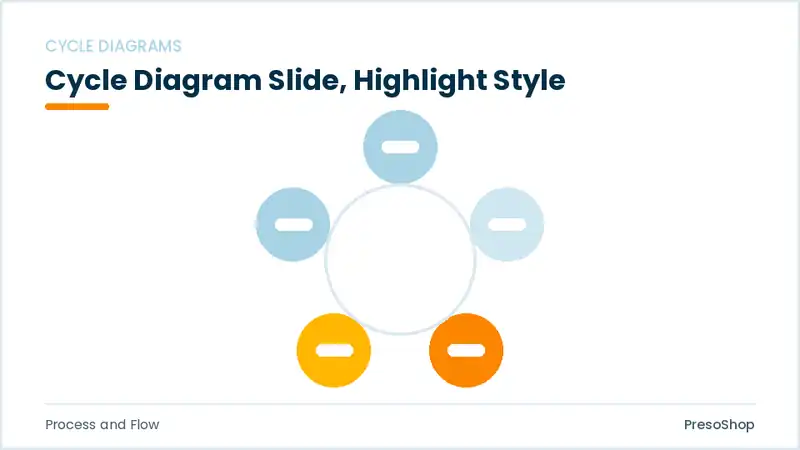 CYCLE DIAGRAMS

Cycle Diagram Slide, Highlight Style

Process and Flow

PresoShop